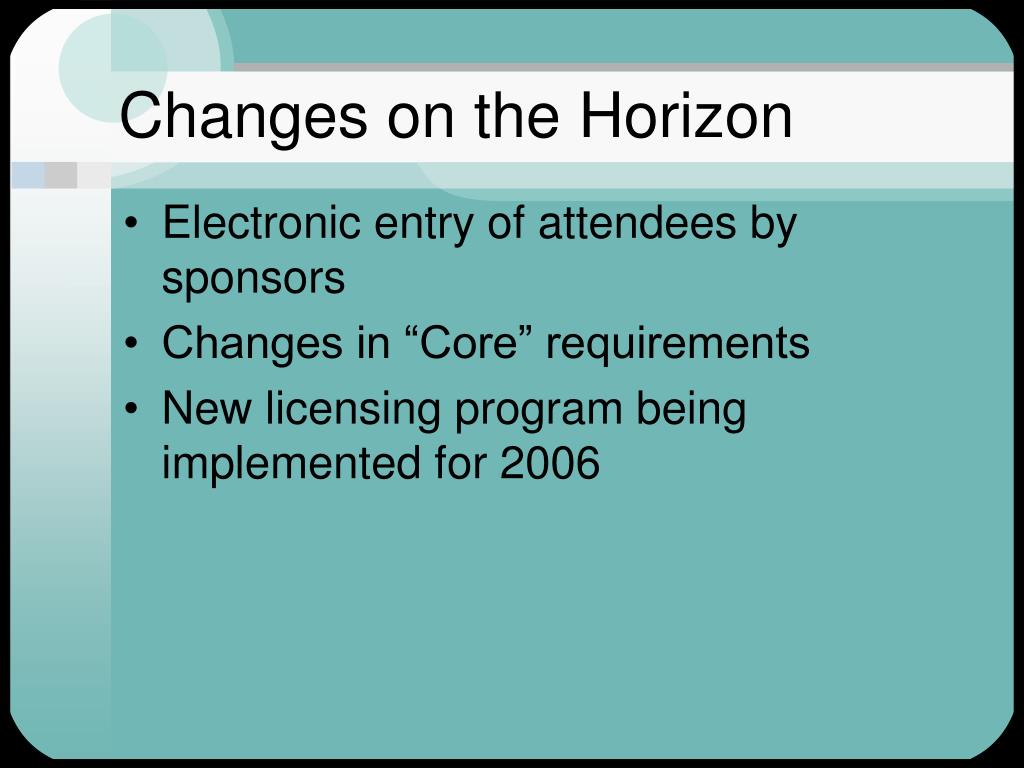 Changes on the Horizon

• Electronic entry of attendees by sponsors
• Changes in “Core” requirements
• New licensing program being implemented for 2006